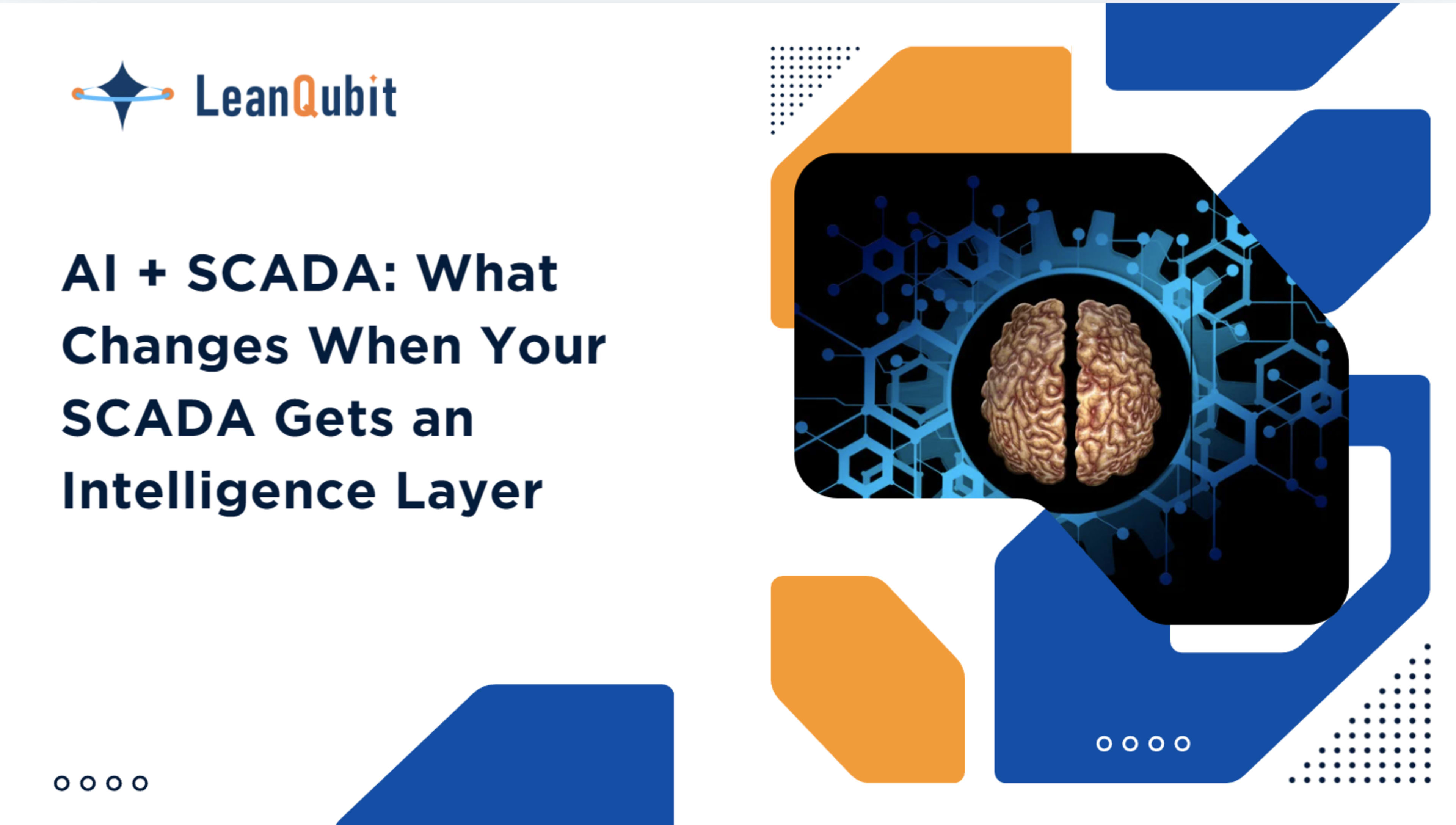 LeanQubit

AI + SCADA: What Changes When Your SCADA Gets an Intelligence Layer